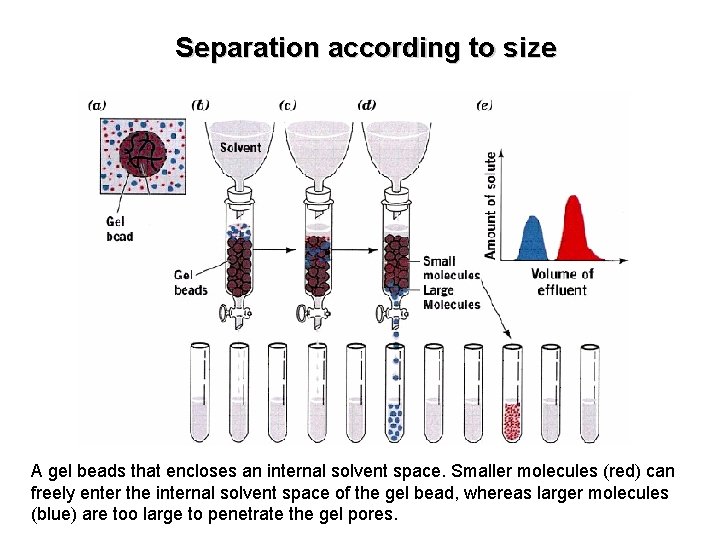 Separation according to size

(a)
(b)
(c)
(d)
(e)

Solvent

Gel bead

Gel beads

Small molecules
Large Molecules

Amount of solute

Volume of effluent

A gel beads that encloses an internal solvent space. Smaller molecules (red) can freely enter the internal solvent space of the gel bead, whereas larger molecules (blue) are too large to penetrate the gel pores.